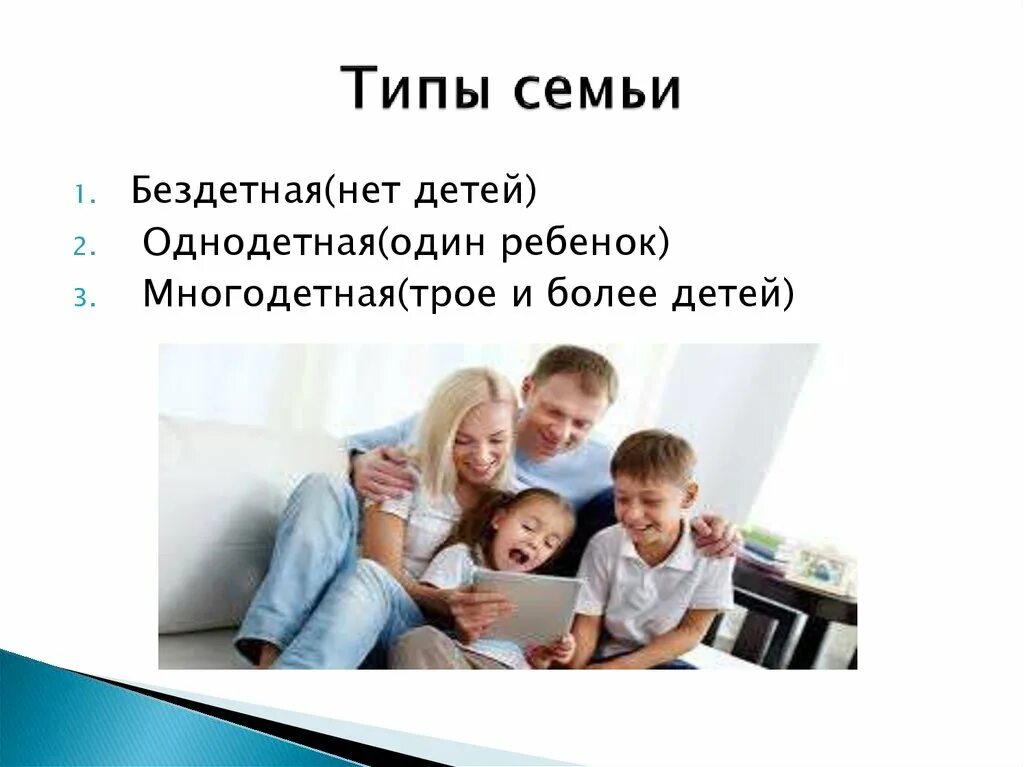 Типы семьи

1. Бездетная(нет детей)
2. Однодетная(один ребенок)
3. Многодетная(трое и более детей)